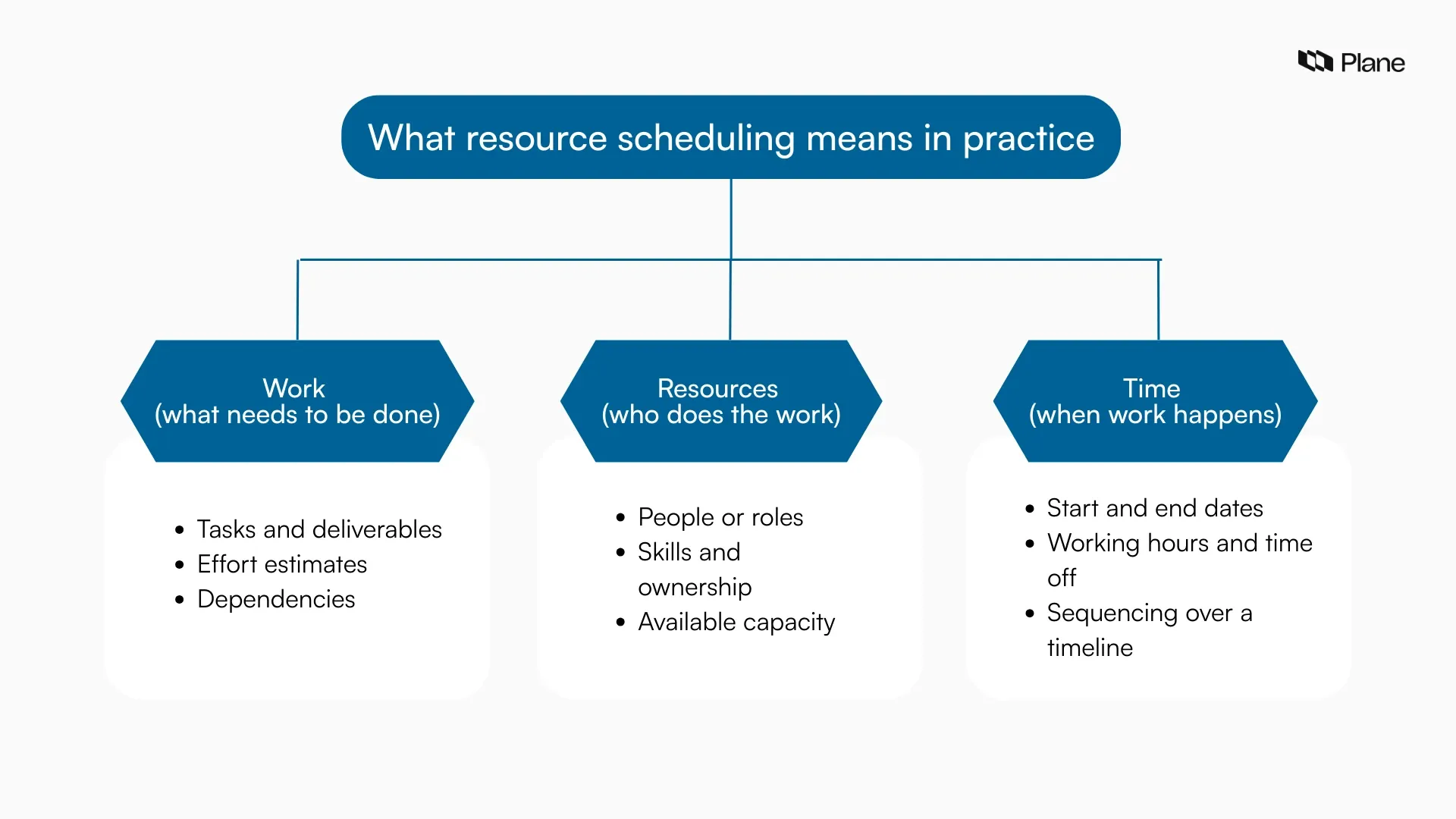 Plane

What resource scheduling means in practice

Work
(what needs to be done)

- Tasks and deliverables
- Effort estimates
- Dependencies

Resources
(who does the work)

- People or roles
- Skills and ownership
- Available capacity

Time
(when work happens)

- Start and end dates
- Working hours and time off
- Sequencing over a timeline